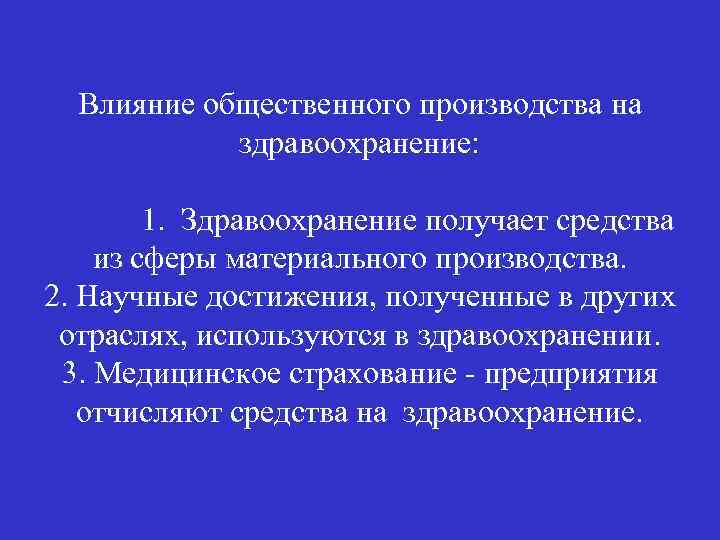 Влияние общественного производства на здравоохранение:

1. Здравоохранение получает средства из сферы материального производства.
2. Научные достижения, полученные в других отраслях, используются в здравоохранении.
3. Медицинское страхование - предприятия отчисляют средства на здравоохранение.